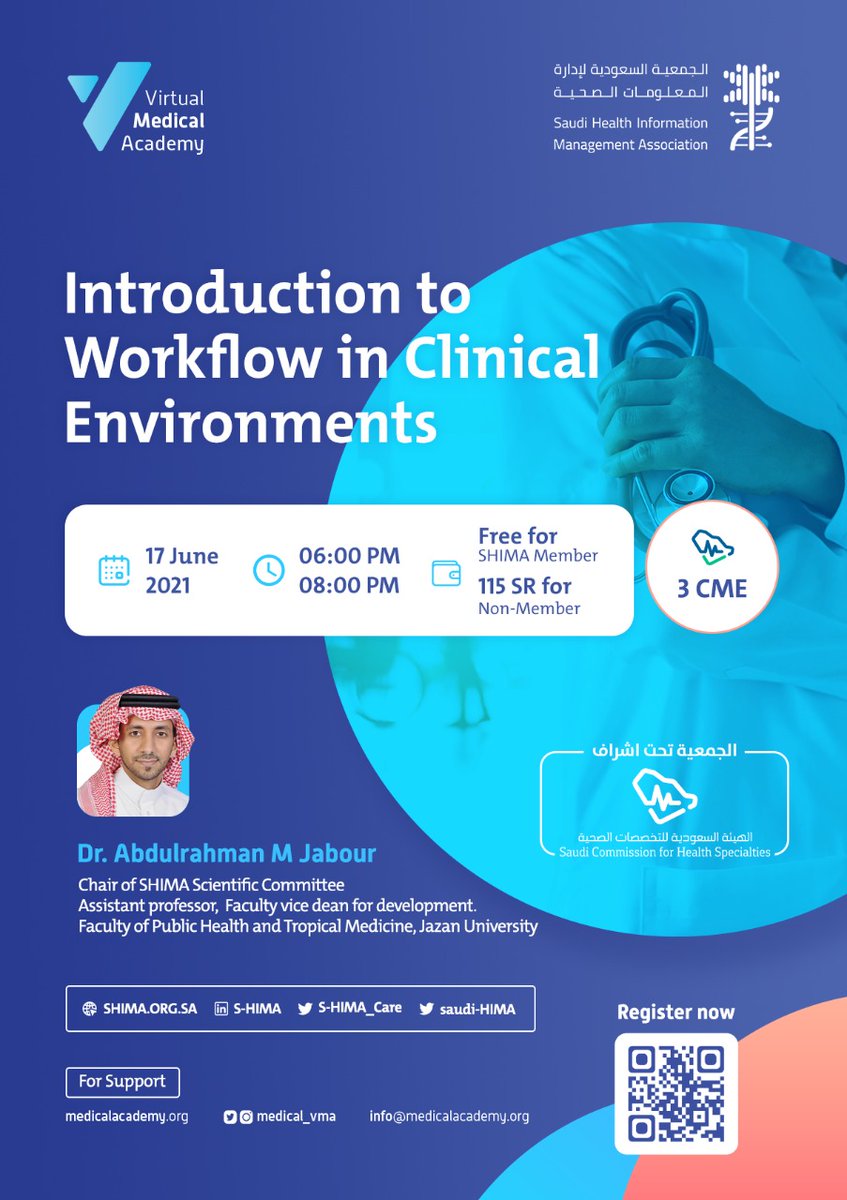 Virtual Medical Academy

الجمعية السعودية لإدارة المعلومات الصحية
Saudi Health Information Management Association

Introduction to Workflow in Clinical Environments

17 June 2021

06:00 PM
08:00 PM

Free for SHIMA Member
115 SR for Non-Member

3 CME

الجمعية تحت اشراف
الهيئة السعودية للتخصصات الصحية
Saudi Commission for Health Specialties

Dr. Abdulrahman M Jabour
Chair of SHIMA Scientific Committee
Assistant professor, Faculty vice dean for development.
Faculty of Public Health and Tropical Medicine, Jazan University

SHIMA.ORG.SA S-HIMA S-HIMA_Care saudi-HIMA

Register now

For Support
medicalacademy.org medical_vma info@medicalacademy.org